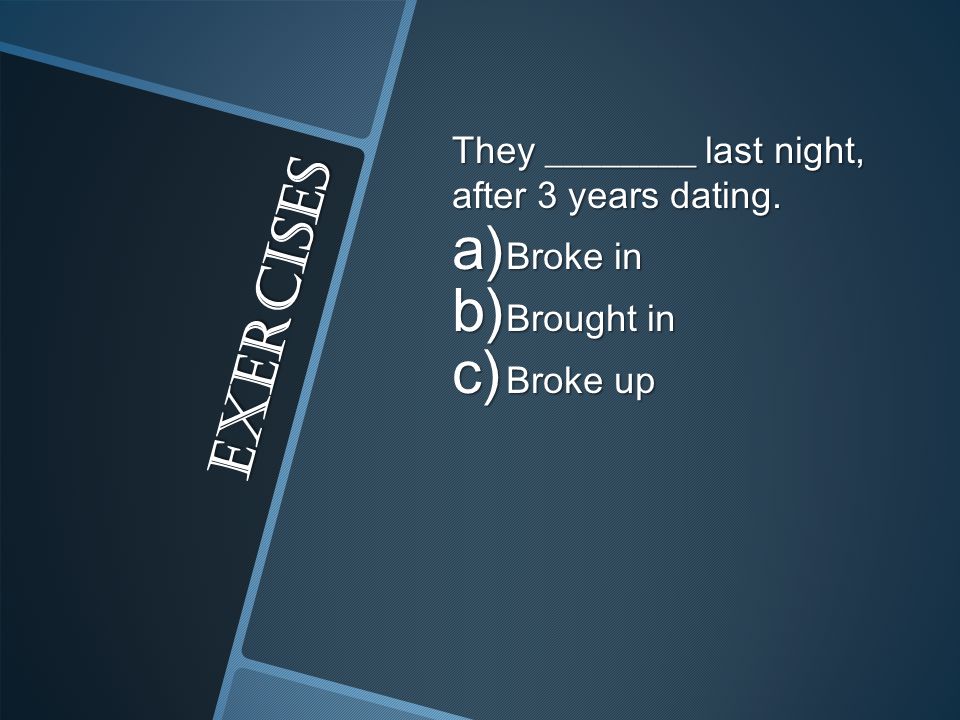 EXERCISES

They ________ last night, after 3 years dating.

a) Broke in

b) Brought in

c) Broke up